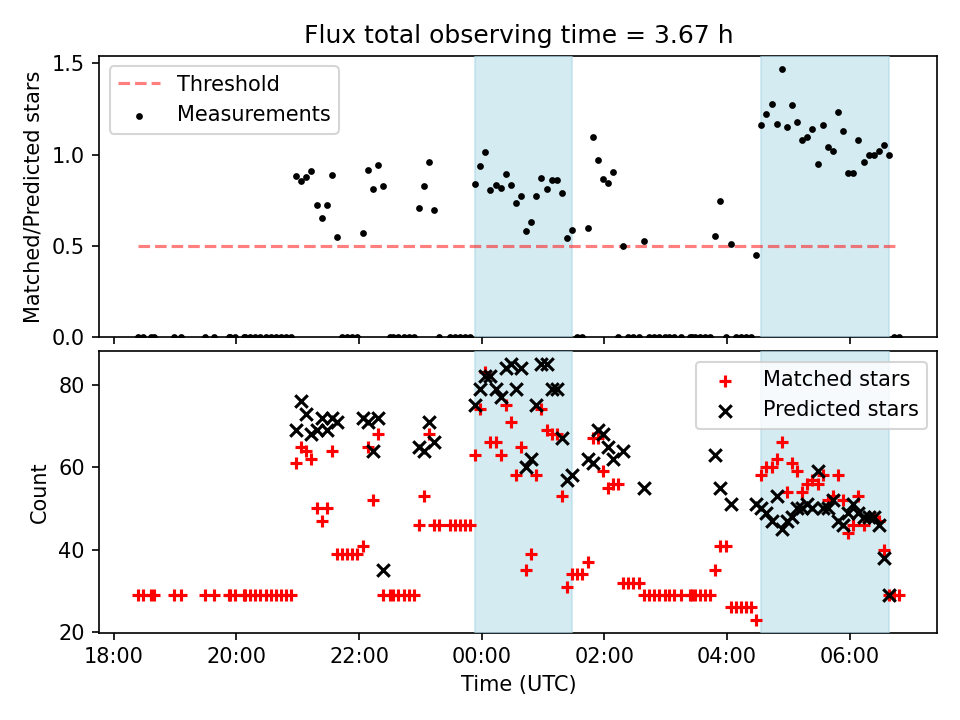 Flux total observing time = 3.67 h

Threshold
Measurements

Matched/Predicted stars

1.5
1.0
0.5
0.0

Matched stars
Predicted stars

Count

80
60
40
20

18:00
20:00
22:00
00:00
02:00
04:00
06:00

Time (UTC)